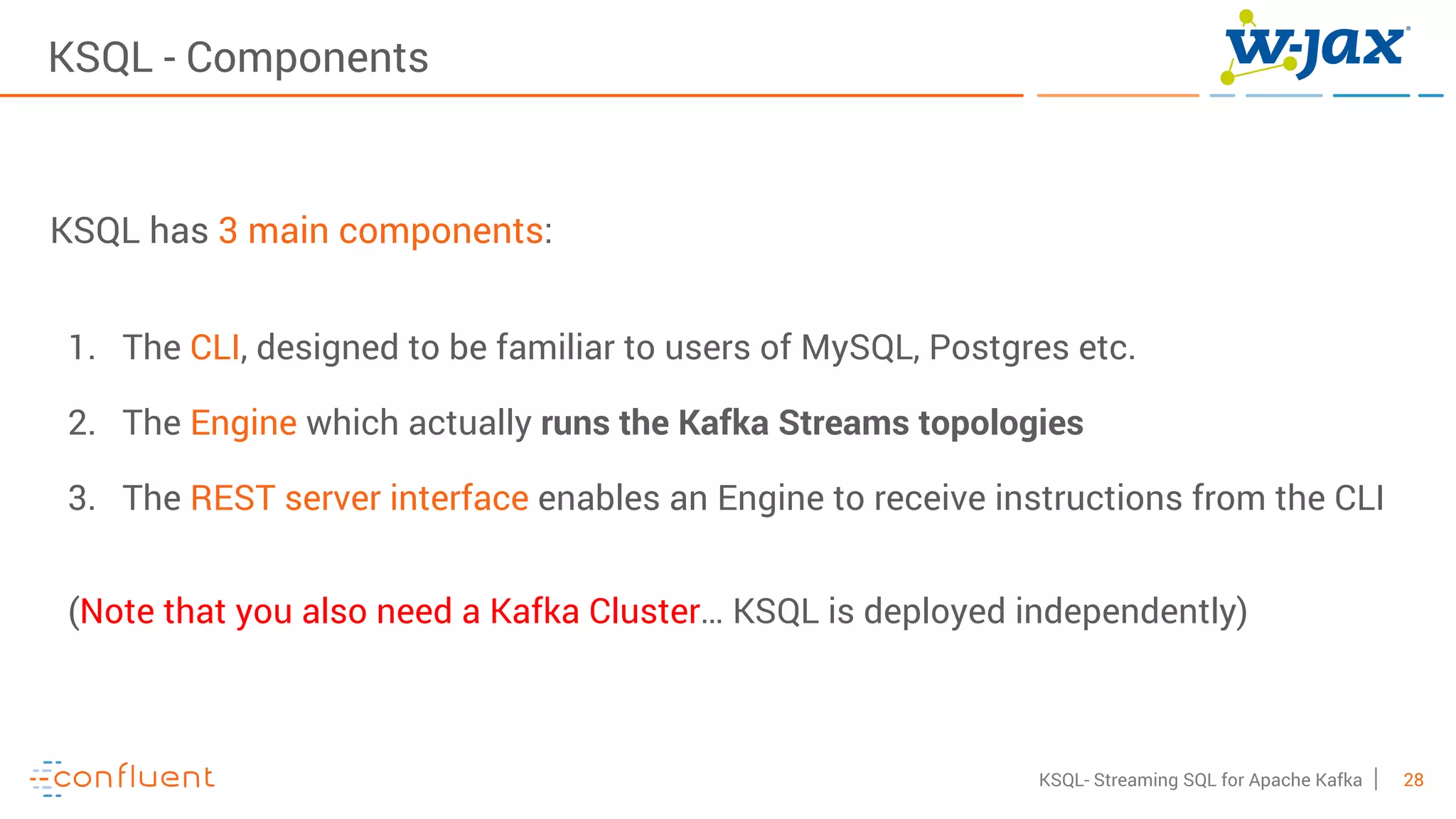 KSQL - Components

w-jax

KSQL has 3 main components:

1. The CLI, designed to be familiar to users of MySQL, Postgres etc.

2. The Engine which actually runs the Kafka Streams topologies

3. The REST server interface enables an Engine to receive instructions from the CLI

(Note that you also need a Kafka Cluster… KSQL is deployed independently)

confluent

KSQL- Streaming SQL for Apache Kafka | 28